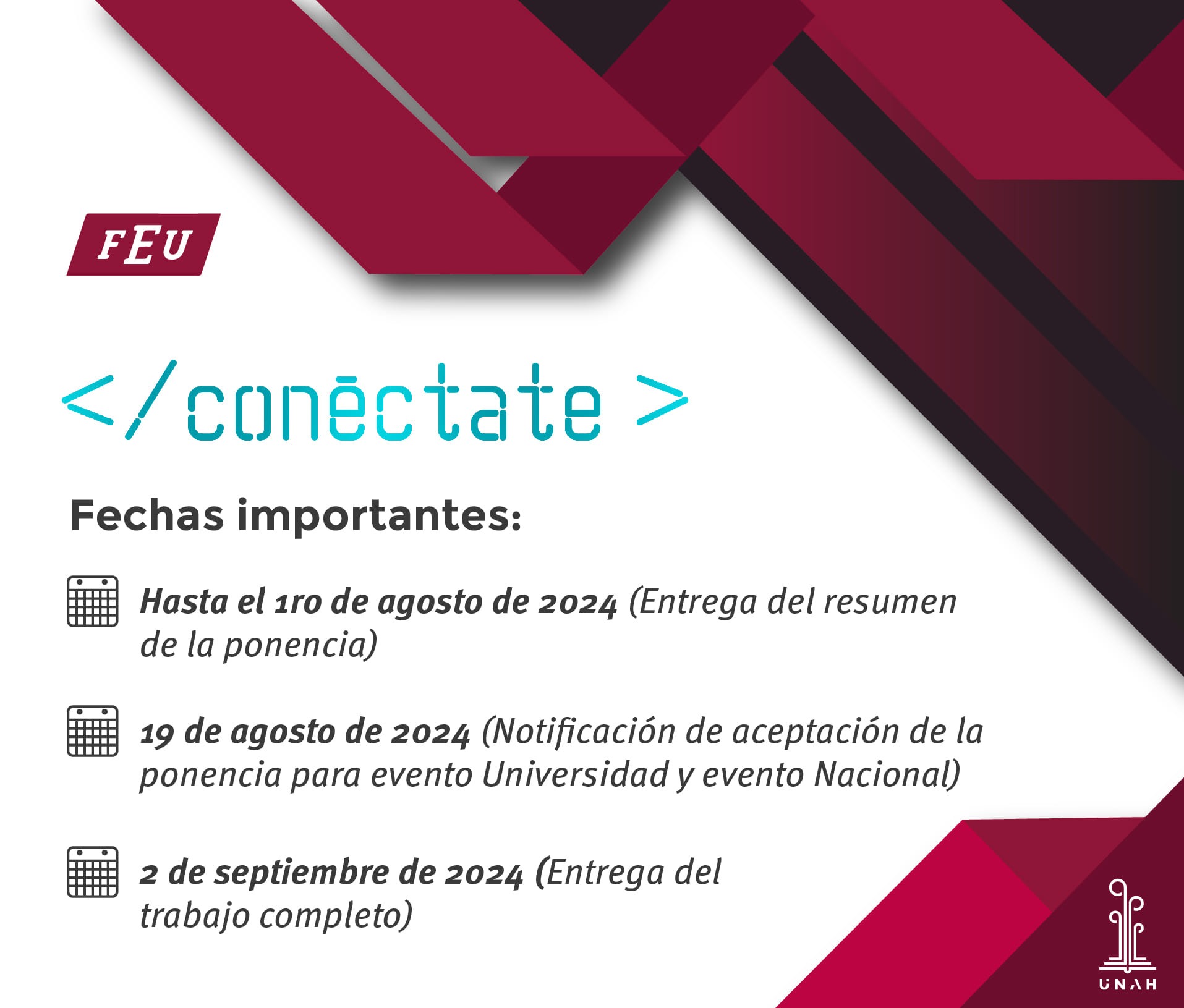 FEU

</conēctate >

Fechas importantes:

Hasta el 1ro de agosto de 2024 (Entrega del resumen de la ponencia)

19 de agosto de 2024 (Notificación de aceptación de la ponencia para evento Universidad y evento Nacional)

2 de septiembre de 2024 (Entrega del trabajo completo)

UNAH